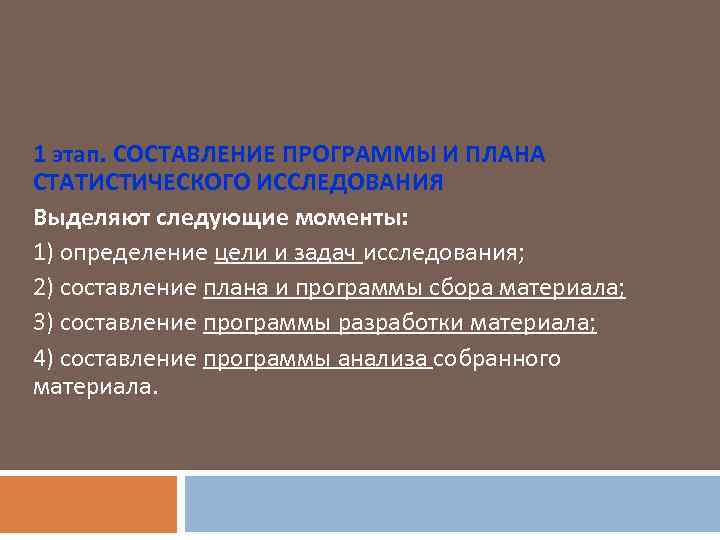 1 этап. СОСТАВЛЕНИЕ ПРОГРАММЫ И ПЛАНА СТАТИСТИЧЕСКОГО ИССЛЕДОВАНИЯ

Выделяют следующие моменты:

1) определение цели и задач исследования;

2) составление плана и программы сбора материала;

3) составление программы разработки материала;

4) составление программы анализа собранного материала.